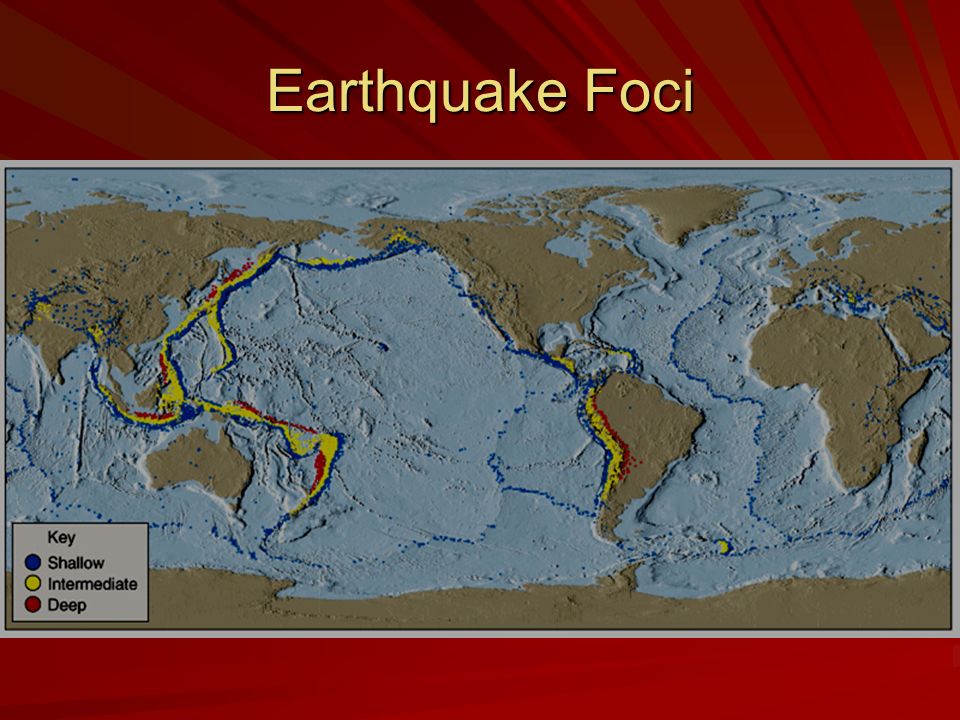 Earthquake Foci

Key
Shallow
Intermediate
Deep